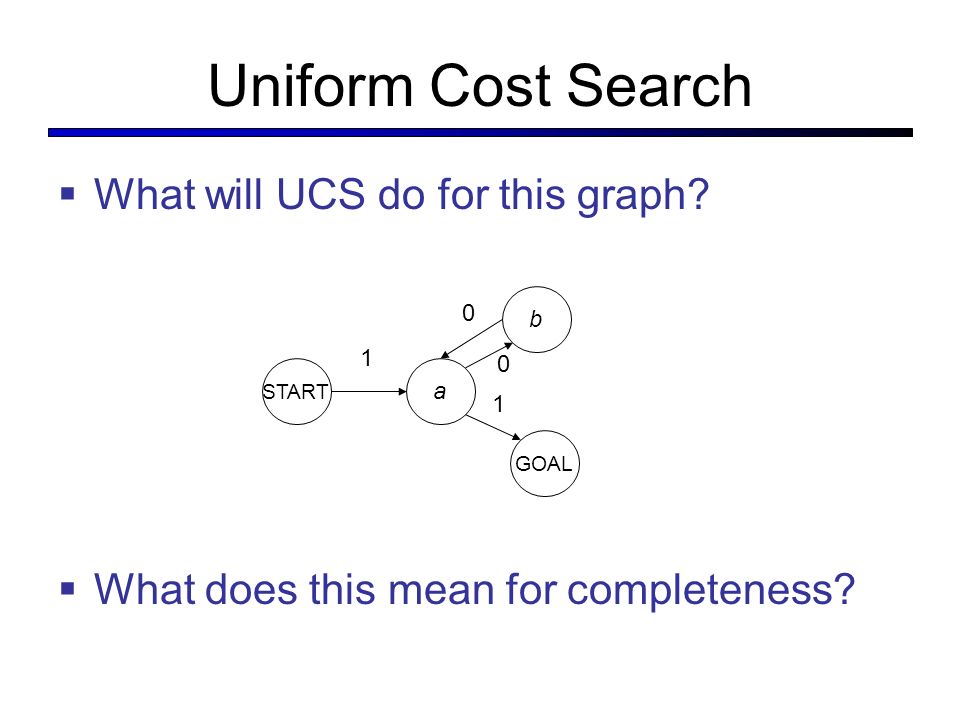 Uniform Cost Search

▪ What will UCS do for this graph?

0

b

1

0

START

a

1

GOAL

▪ What does this mean for completeness?